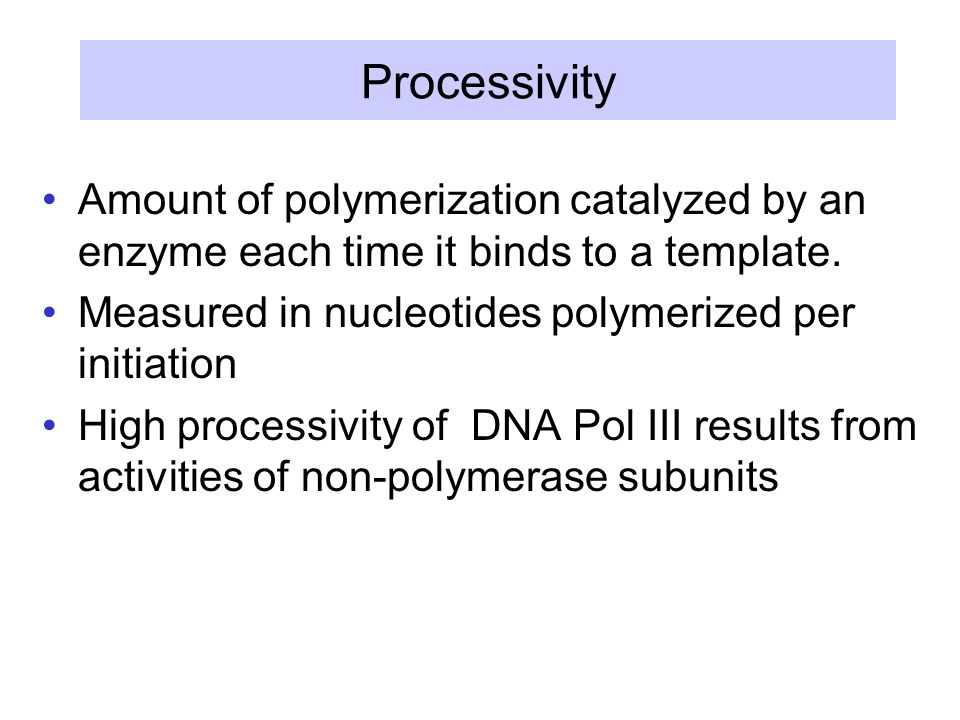 Processivity

• Amount of polymerization catalyzed by an enzyme each time it binds to a template.
• Measured in nucleotides polymerized per initiation
• High processivity of DNA Pol III results from activities of non-polymerase subunits